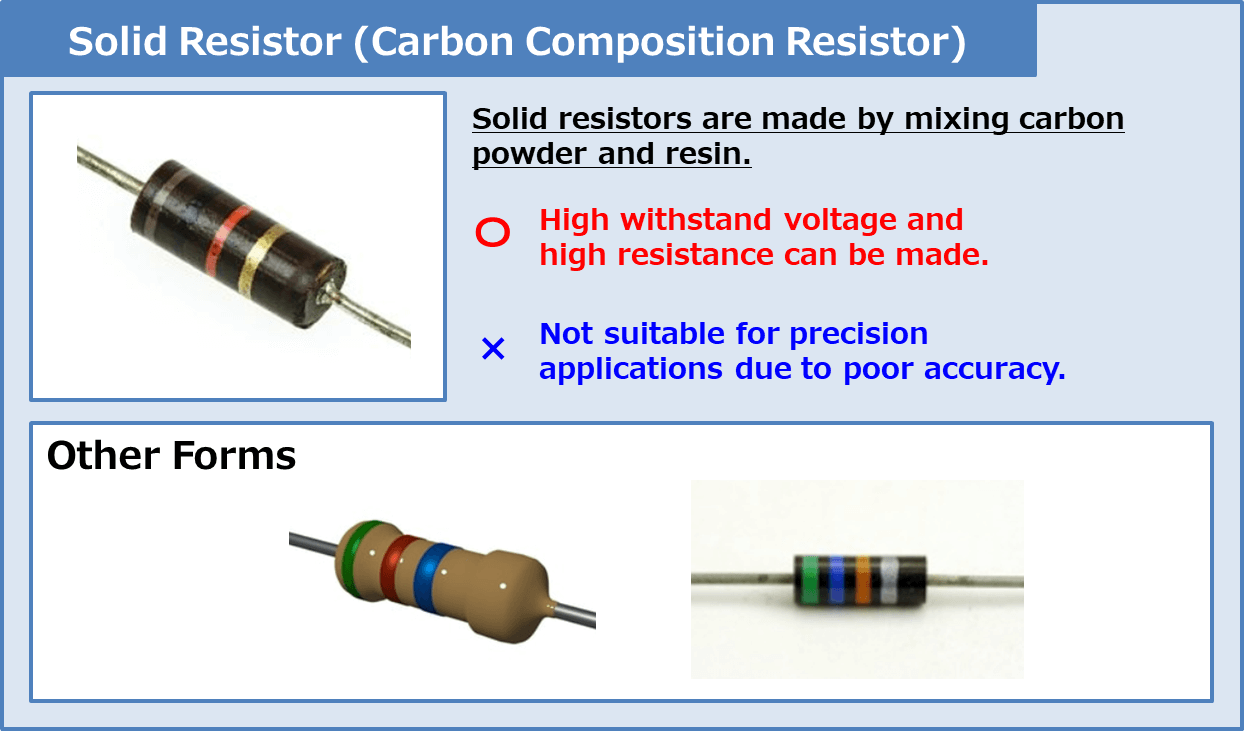 Solid Resistor (Carbon Composition Resistor)

Solid resistors are made by mixing carbon powder and resin.

○ High withstand voltage and high resistance can be made.

× Not suitable for precision applications due to poor accuracy.

Other Forms